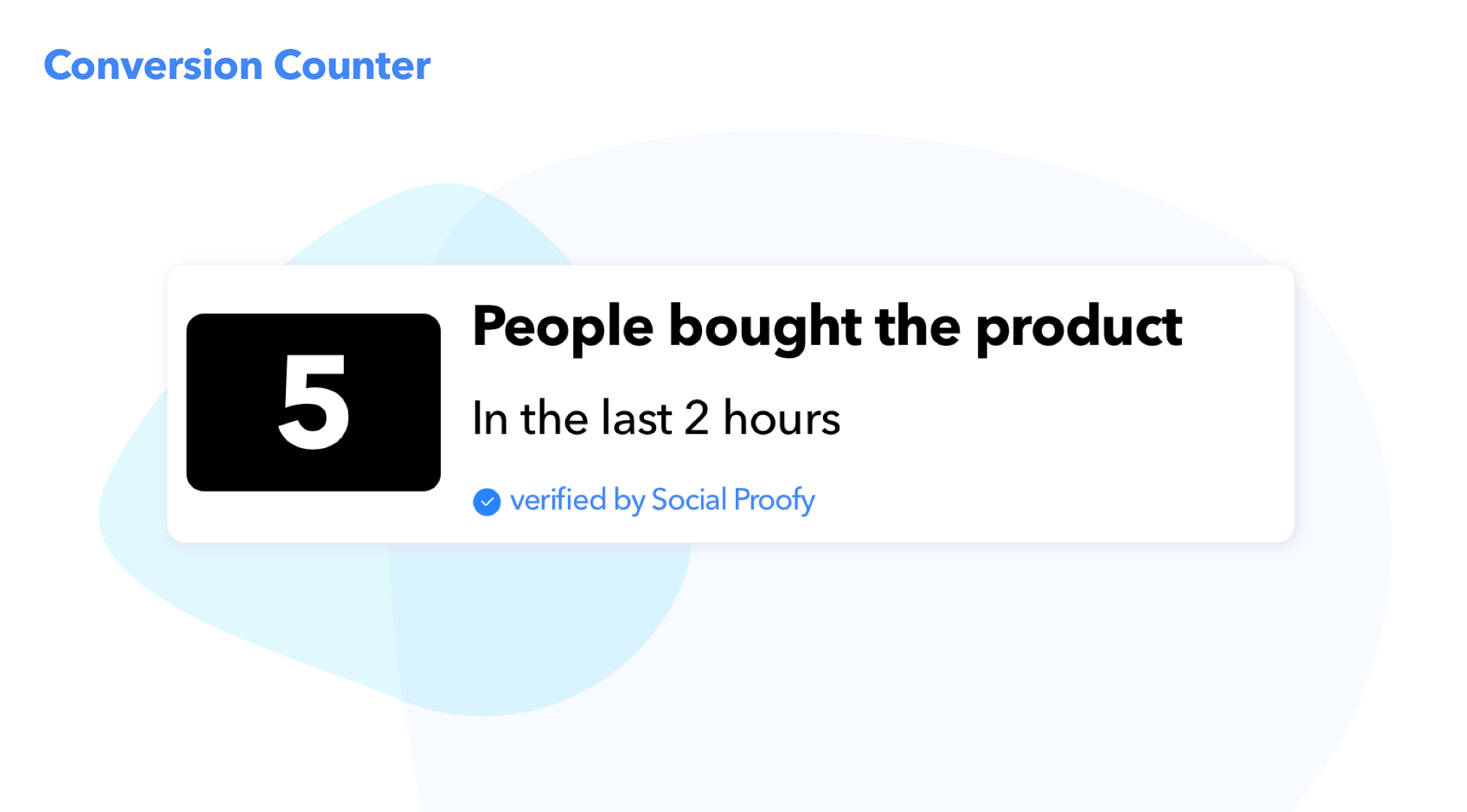 Conversion Counter

5

People bought the product

In the last 2 hours

verified by Social Proofy